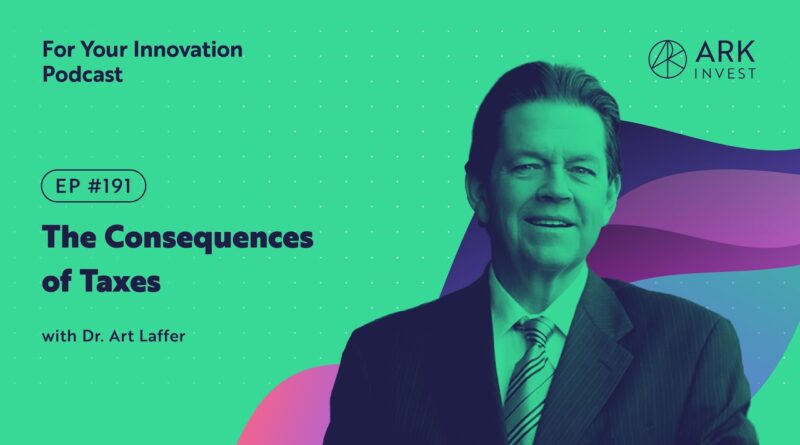 For Your Innovation Podcast

ARK INVEST

EP #191

The Consequences of Taxes

with Dr. Art Laffer